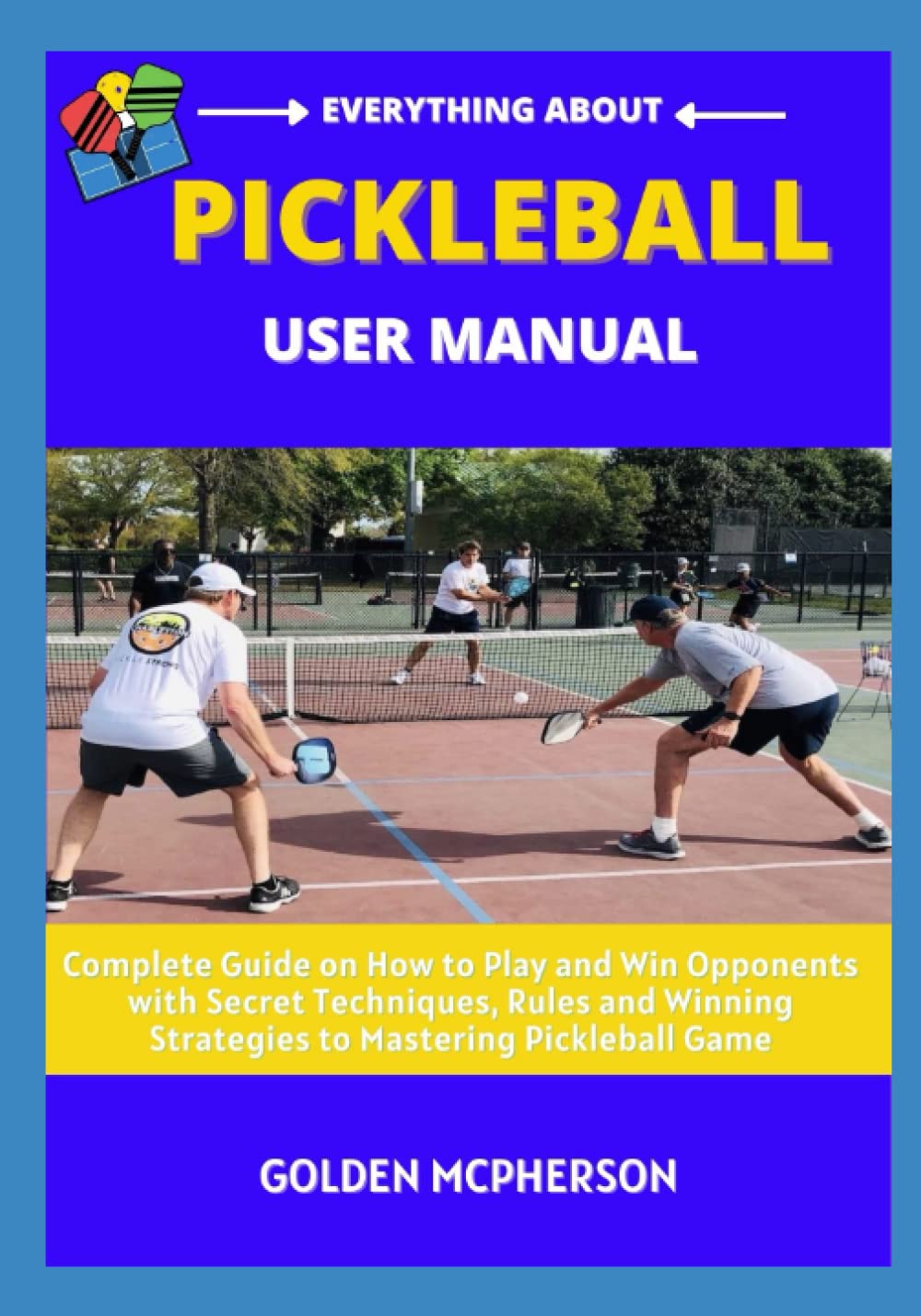 EVERYTHING ABOUT

PICKLEBALL

USER MANUAL

Complete Guide on How to Play and Win Opponents with Secret Techniques, Rules and Winning Strategies to Mastering Pickleball Game

GOLDEN MCPHERSON